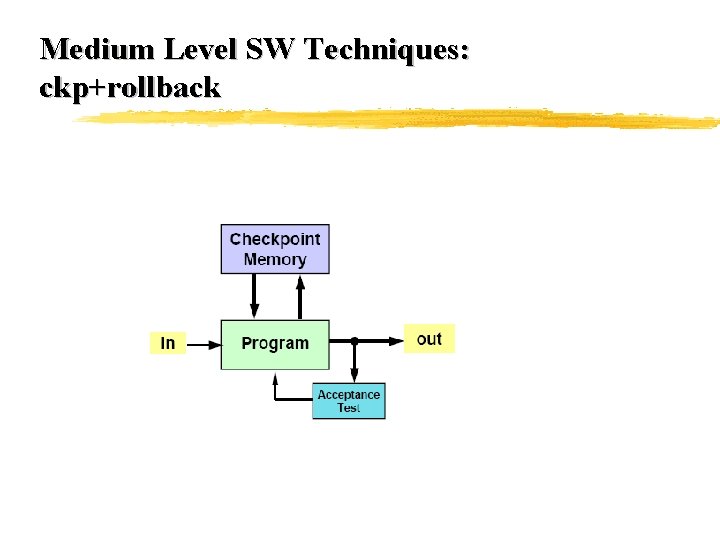 Medium Level SW Techniques: ckp+rollback

Checkpoint Memory

In

Program

out

Acceptance Test